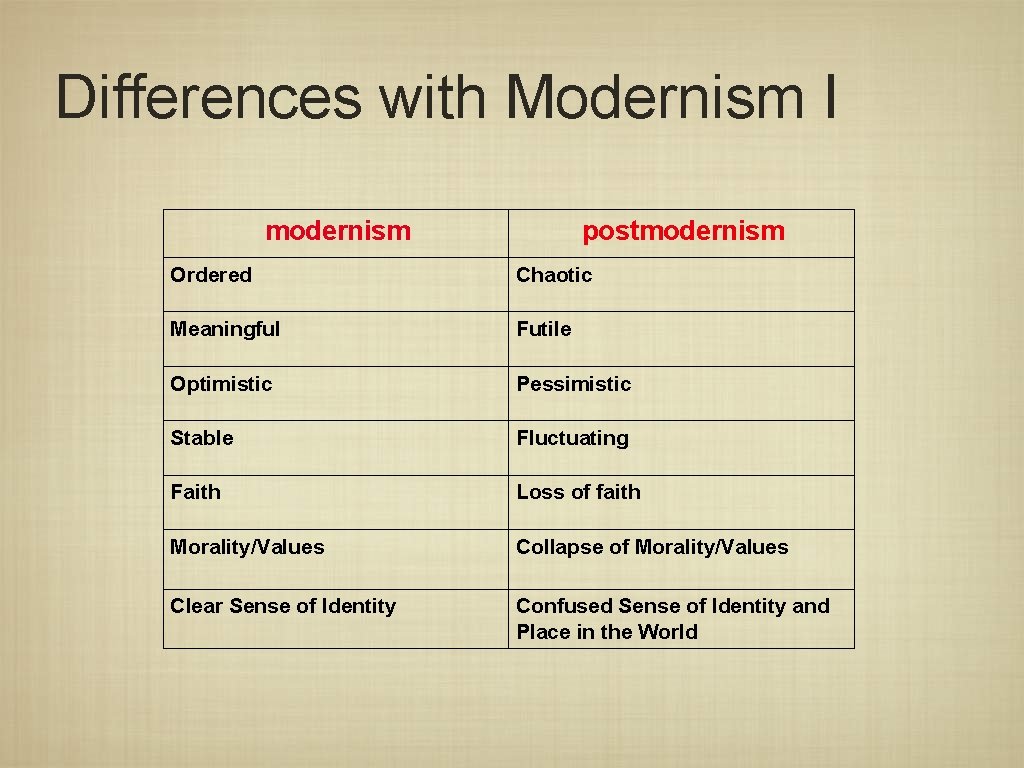 Differences with Modernism I

| modernism | postmodernism |
|---|---|
| Ordered | Chaotic |
| Meaningful | Futile |
| Optimistic | Pessimistic |
| Stable | Fluctuating |
| Faith | Loss of faith |
| Morality/Values | Collapse of Morality/Values |
| Clear Sense of Identity | Confused Sense of Identity and Place in the World |